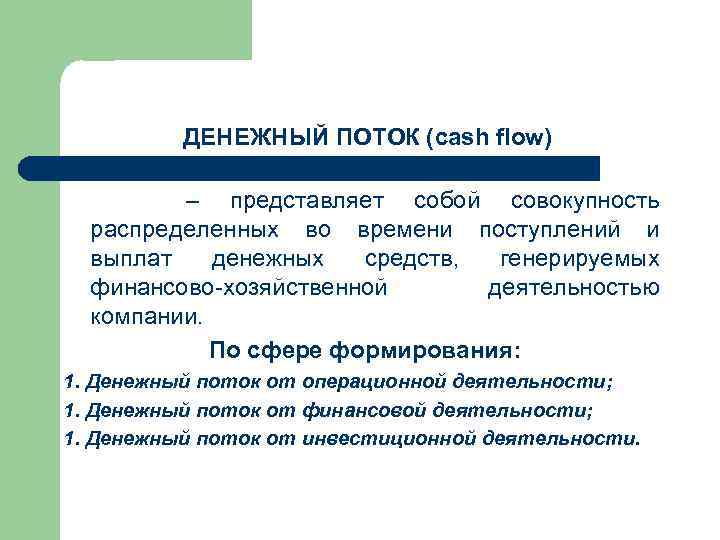 ДЕНЕЖНЫЙ ПОТОК (cash flow)

– представляет собой совокупность распределенных во времени поступлений и выплат денежных средств, генерируемых финансово-хозяйственной деятельностью компании.

По сфере формирования:

1. Денежный поток от операционной деятельности;
1. Денежный поток от финансовой деятельности;
1. Денежный поток от инвестиционной деятельности.